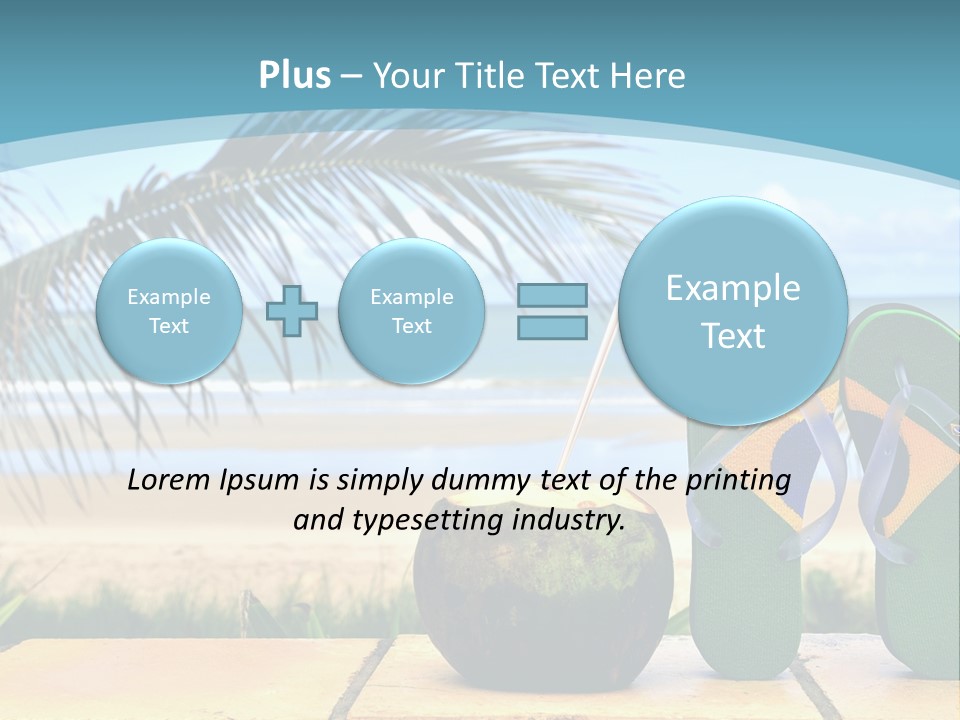 Plus – Your Title Text Here

Example Text

Example Text

Example Text

Lorem Ipsum is simply dummy text of the printing and typesetting industry.